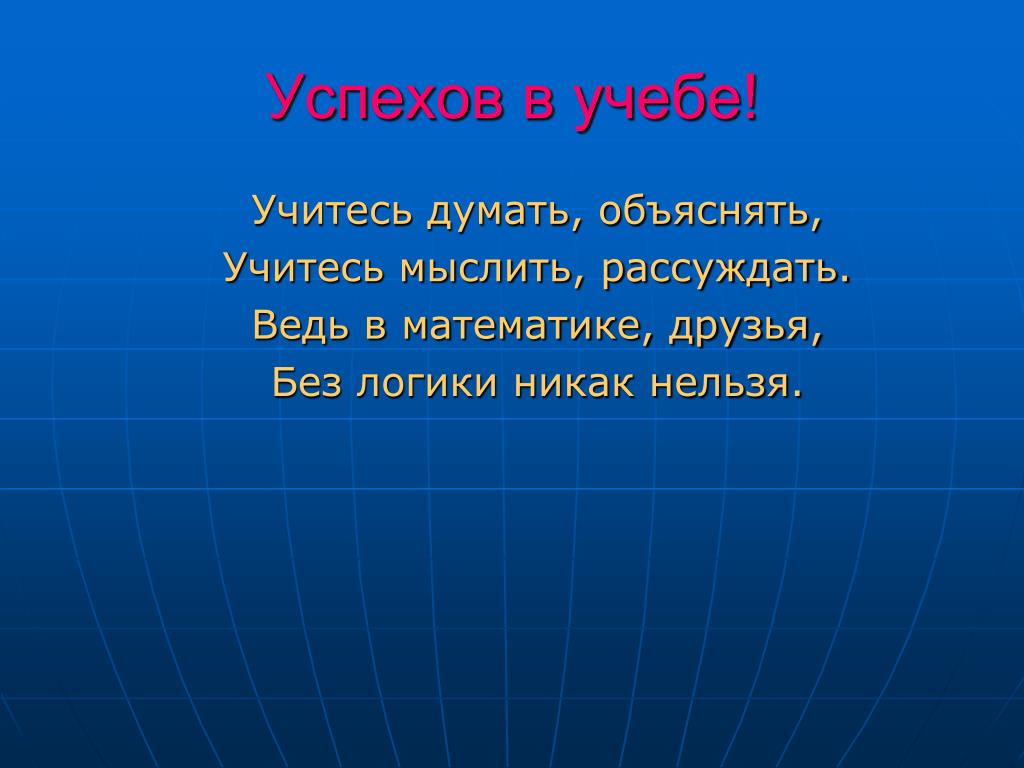 Успехов в учебе!

Учитесь думать, объяснять,
Учитесь мыслить, рассуждать.
Ведь в математике, друзья,
Без логики никак нельзя.